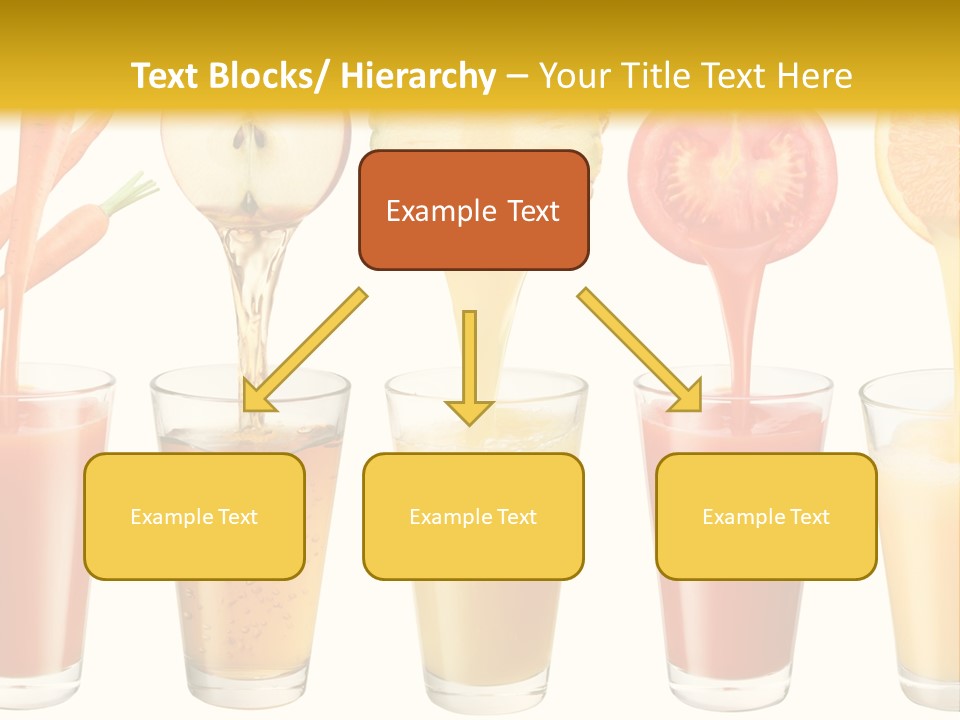 Text Blocks/ Hierarchy – Your Title Text Here

Example Text

Example Text

Example Text

Example Text